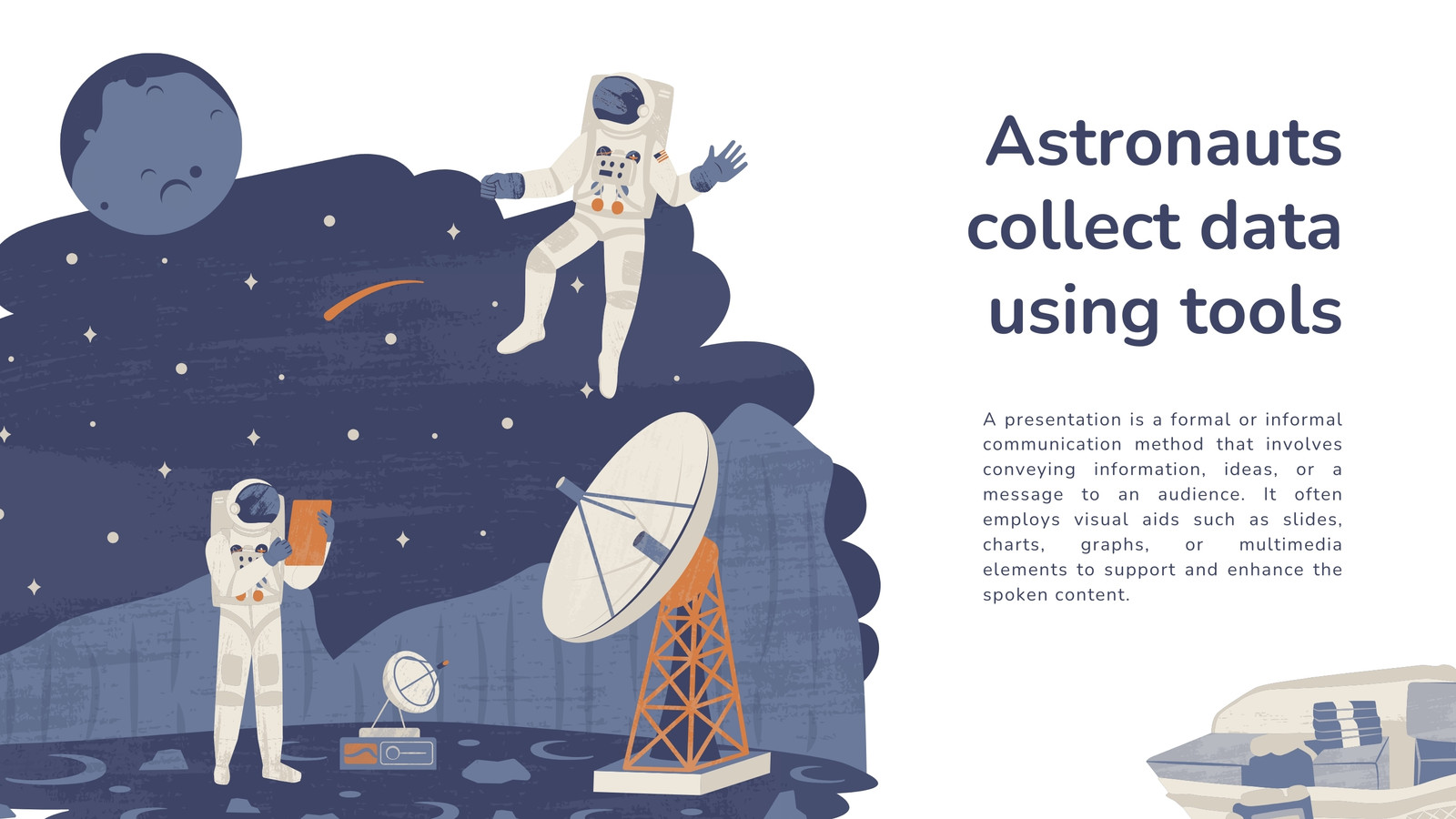 Astronauts collect data using tools

A presentation is a formal or informal communication method that involves conveying information, ideas, or a message to an audience. It often employs visual aids such as slides, charts, graphs, or multimedia elements to support and enhance the spoken content.